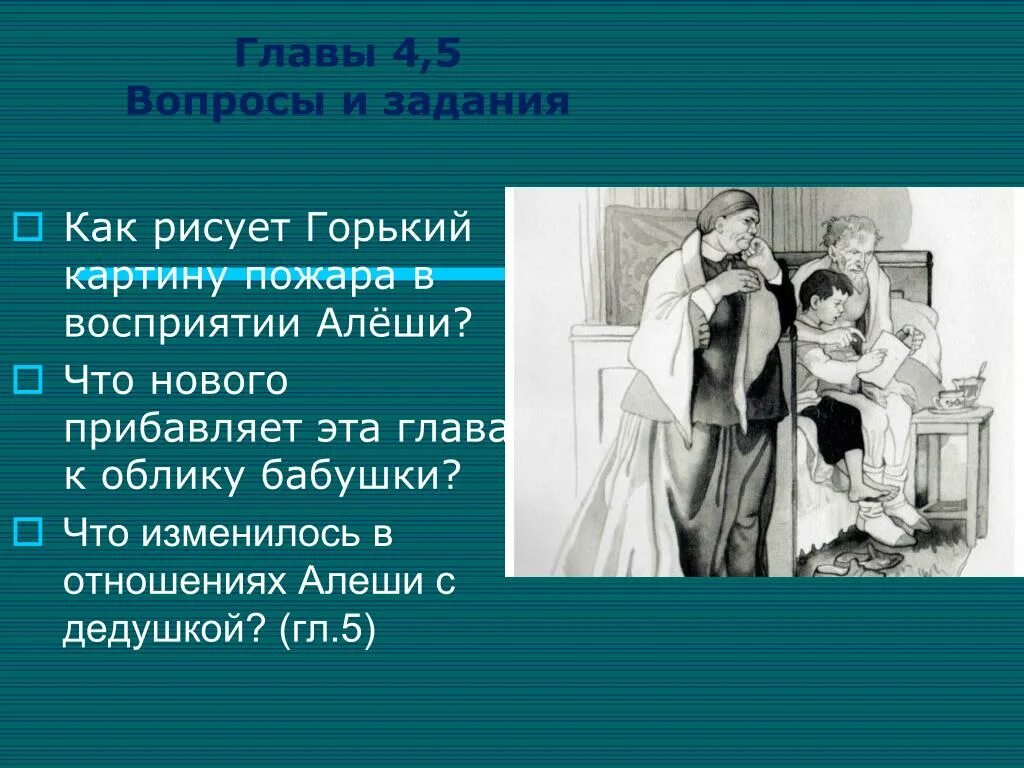 Главы 4,5
Вопросы и задания

Как рисует Горький картину пожара в восприятии Алёши?

Что нового прибавляет эта глава к облику бабушки?

Что изменилось в отношениях Алеши с дедушкой? (гл.5)